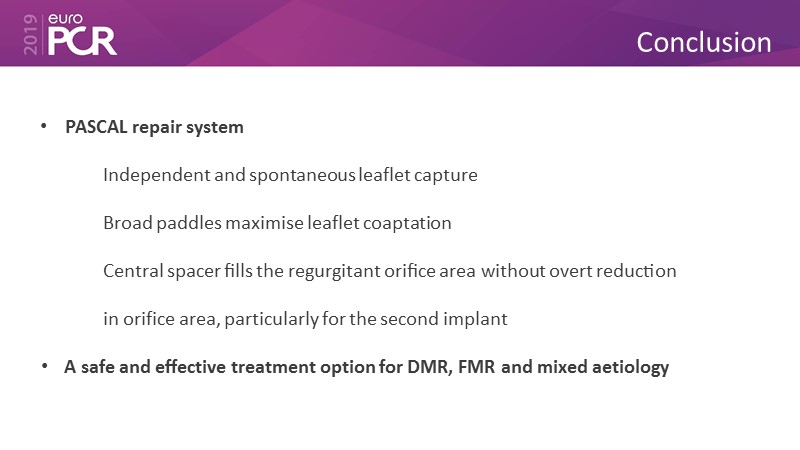 2019 euro PCR

Conclusion

• PASCAL repair system

Independent and spontaneous leaflet capture

Broad paddles maximise leaflet coaptation

Central spacer fills the regurgitant orifice area without overt reduction

in orifice area, particularly for the second implant

• A safe and effective treatment option for DMR, FMR and mixed aetiology